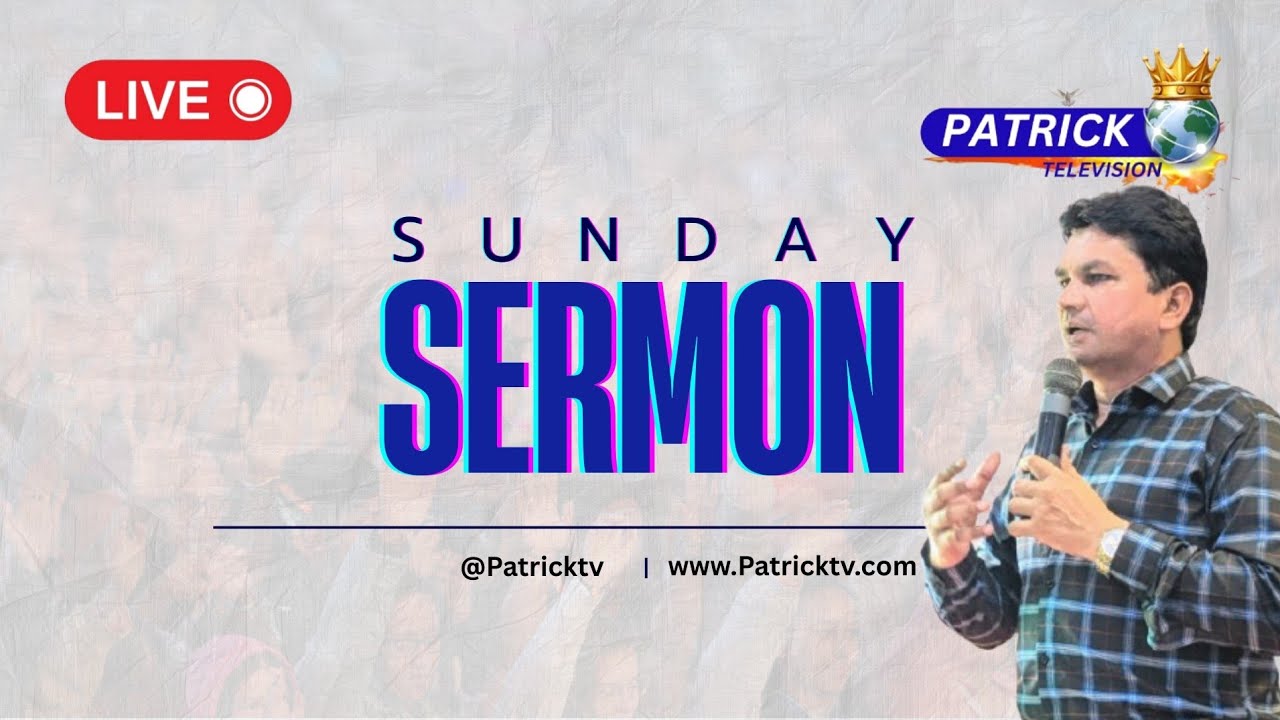 LIVE

PATRICK
TELEVISION

SUNDAY
SERMON

@Patricktv | www.Patricktv.com